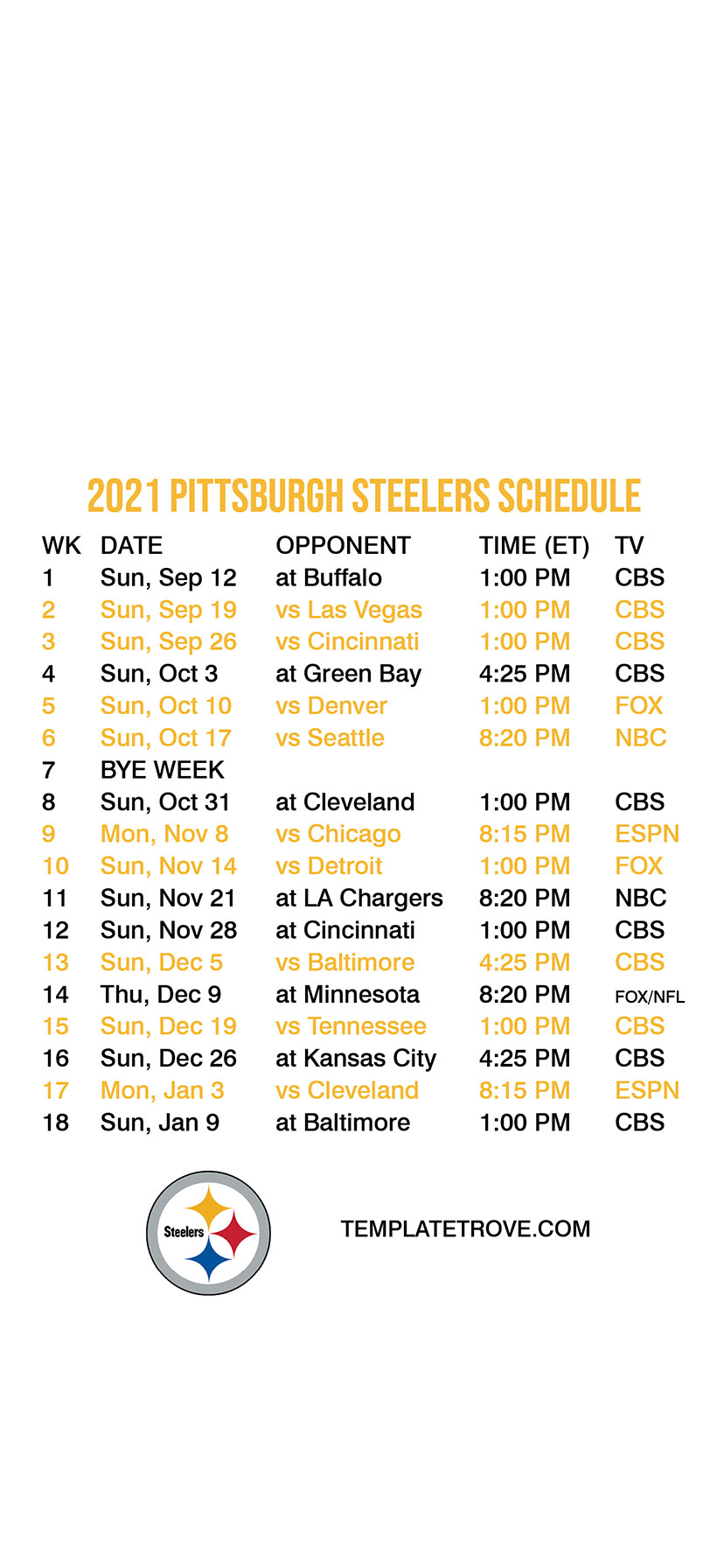 2021 PITTSBURGH STEELERS SCHEDULE

| WK | DATE | OPPONENT | TIME (ET) | TV |
|---|---|---|---|---|
| 1 | Sun, Sep 12 | at Buffalo | 1:00 PM | CBS |
| 2 | Sun, Sep 19 | vs Las Vegas | 1:00 PM | CBS |
| 3 | Sun, Sep 26 | vs Cincinnati | 1:00 PM | CBS |
| 4 | Sun, Oct 3 | at Green Bay | 4:25 PM | CBS |
| 5 | Sun, Oct 10 | vs Denver | 1:00 PM | FOX |
| 6 | Sun, Oct 17 | vs Seattle | 8:20 PM | NBC |
| 7 | BYE WEEK | | | |
| 8 | Sun, Oct 31 | at Cleveland | 1:00 PM | CBS |
| 9 | Mon, Nov 8 | vs Chicago | 8:15 PM | ESPN |
| 10 | Sun, Nov 14 | vs Detroit | 1:00 PM | FOX |
| 11 | Sun, Nov 21 | at LA Chargers | 8:20 PM | NBC |
| 12 | Sun, Nov 28 | at Cincinnati | 1:00 PM | CBS |
| 13 | Sun, Dec 5 | vs Baltimore | 4:25 PM | CBS |
| 14 | Thu, Dec 9 | at Minnesota | 8:20 PM | FOX/NFL |
| 15 | Sun, Dec 19 | vs Tennessee | 1:00 PM | CBS |
| 16 | Sun, Dec 26 | at Kansas City | 4:25 PM | CBS |
| 17 | Mon, Jan 3 | vs Cleveland | 8:15 PM | ESPN |
| 18 | Sun, Jan 9 | at Baltimore | 1:00 PM | CBS |

Steelers

TEMPLATETROVE.COM